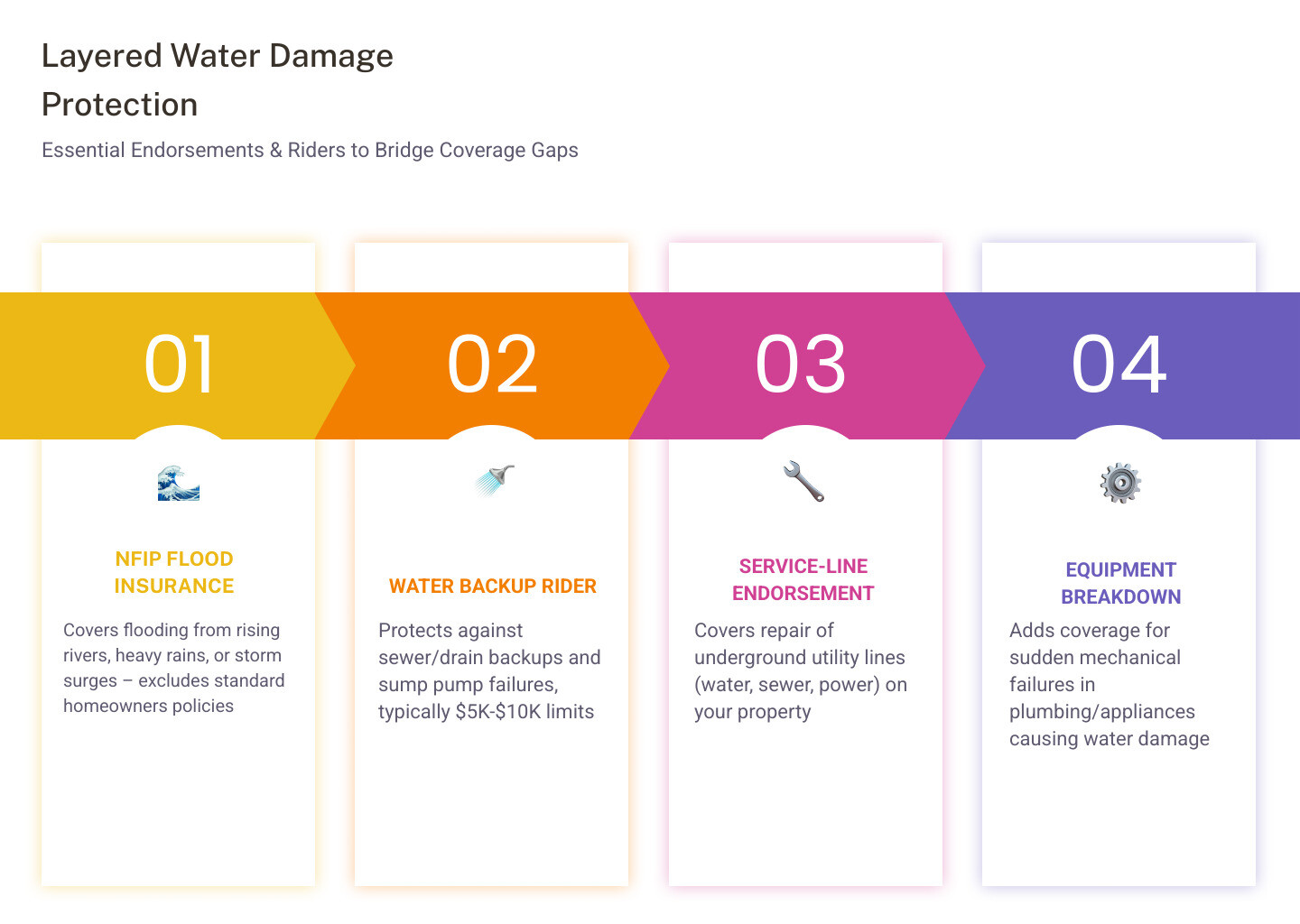 Layered Water Damage Protection

Essential Endorsements & Riders to Bridge Coverage Gaps

01

NFIP FLOOD INSURANCE

Covers flooding from rising rivers, heavy rains, or storm surges – excludes standard homeowners policies

02

WATER BACKUP RIDER

Protects against sewer/drain backups and sump pump failures, typically \$5K-\$10K limits

03

SERVICE-LINE ENDORSEMENT

Covers repair of underground utility lines (water, sewer, power) on your property

04

EQUIPMENT BREAKDOWN

Adds coverage for sudden mechanical failures in plumbing/appliances causing water damage